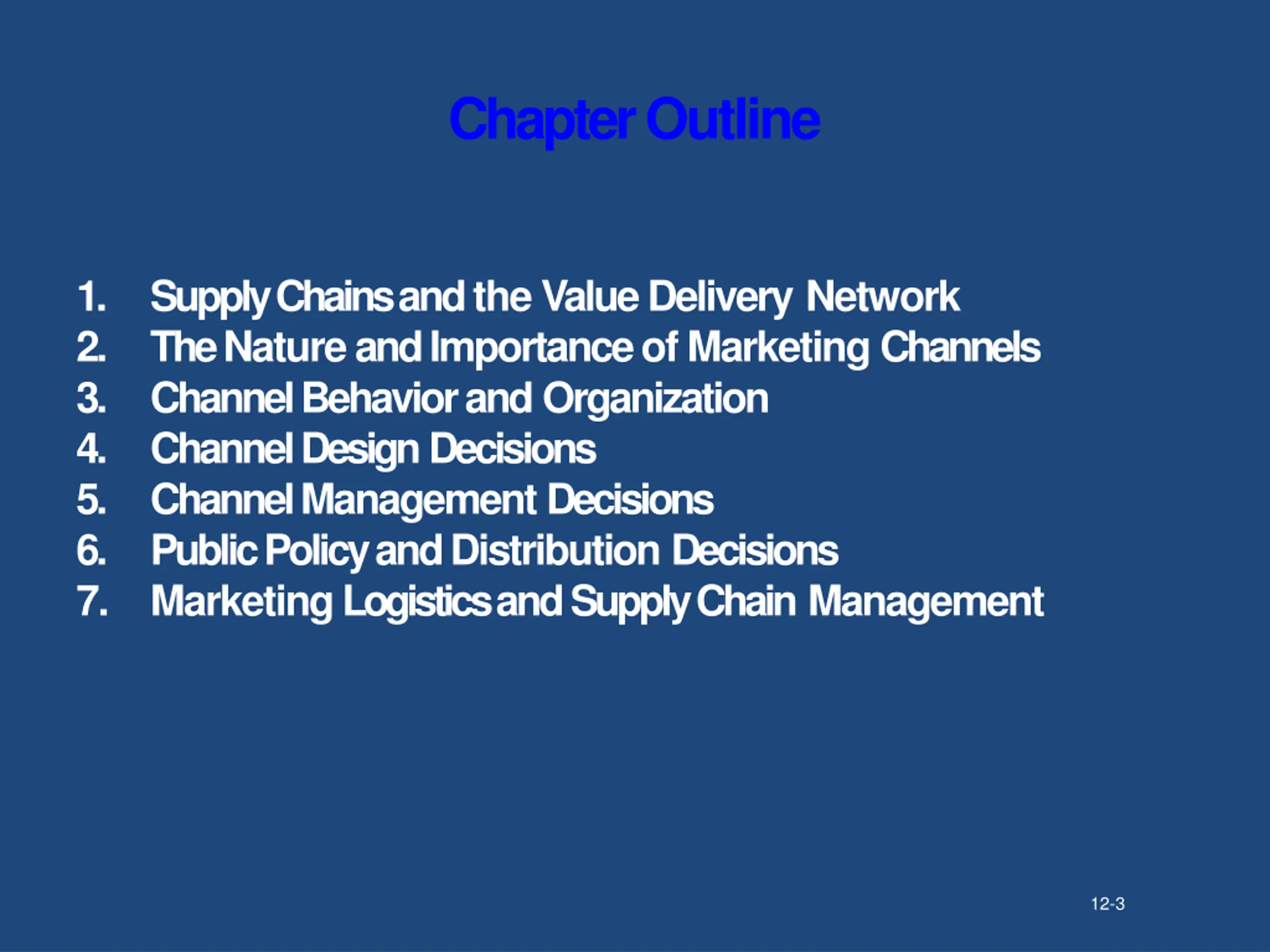 Chapter Outline

1. Supply Chains and the Value Delivery Network
2. The Nature and Importance of Marketing Channels
3. Channel Behavior and Organization
4. Channel Design Decisions
5. Channel Management Decisions
6. Public Policy and Distribution Decisions
7. Marketing Logistics and Supply Chain Management

12-3